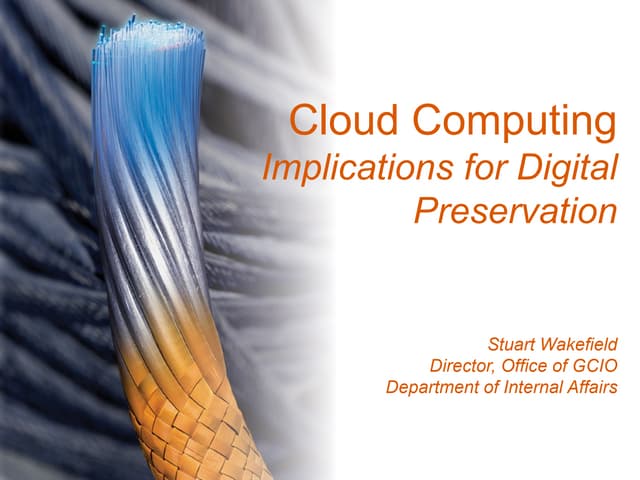 Cloud Computing
Implications for Digital Preservation

Stuart Wakefield
Director, Office of GCIO
Department of Internal Affairs